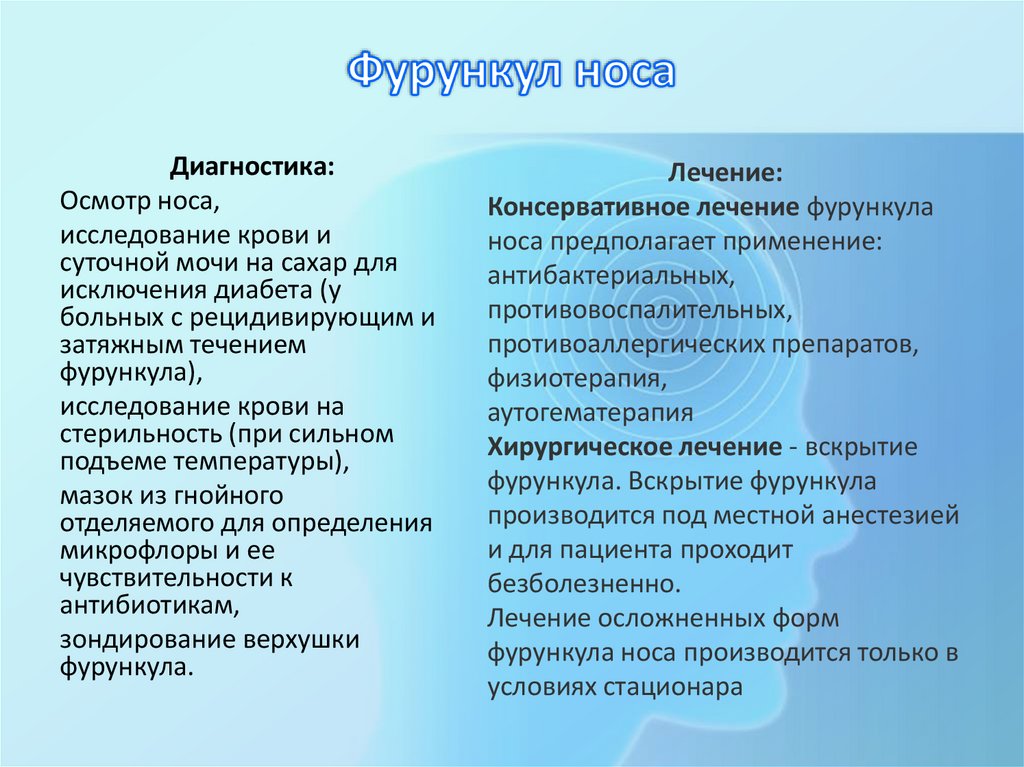 Фурункул носа

Диагностика:

Осмотр носа,

исследование крови и суточной мочи на сахар для исключения диабета (у больных с рецидивирующим и затяжным течением фурункула),

исследование крови на стерильность (при сильном подъеме температуры),

мазок из гнойного отделяемого для определения микрофлоры и ее чувствительности к антибиотикам,

зондирование верхушки фурункула.

Лечение:

Консервативное лечение фурункула носа предполагает применение: антибактериальных, противовоспалительных, противоаллергических препаратов, физиотерапия, аутогематерапия

Хирургическое лечение - вскрытие фурункула. Вскрытие фурункула производится под местной анестезией и для пациента проходит безболезненно.

Лечение осложненных форм фурункула носа производится только в условиях стационара